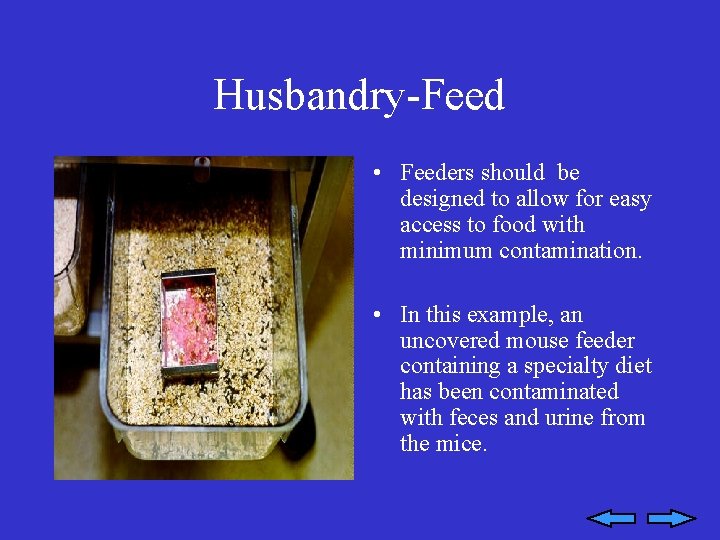 Husbandry-Feed

• Feeders should be designed to allow for easy access to food with minimum contamination.

• In this example, an uncovered mouse feeder containing a specialty diet has been contaminated with feces and urine from the mice.